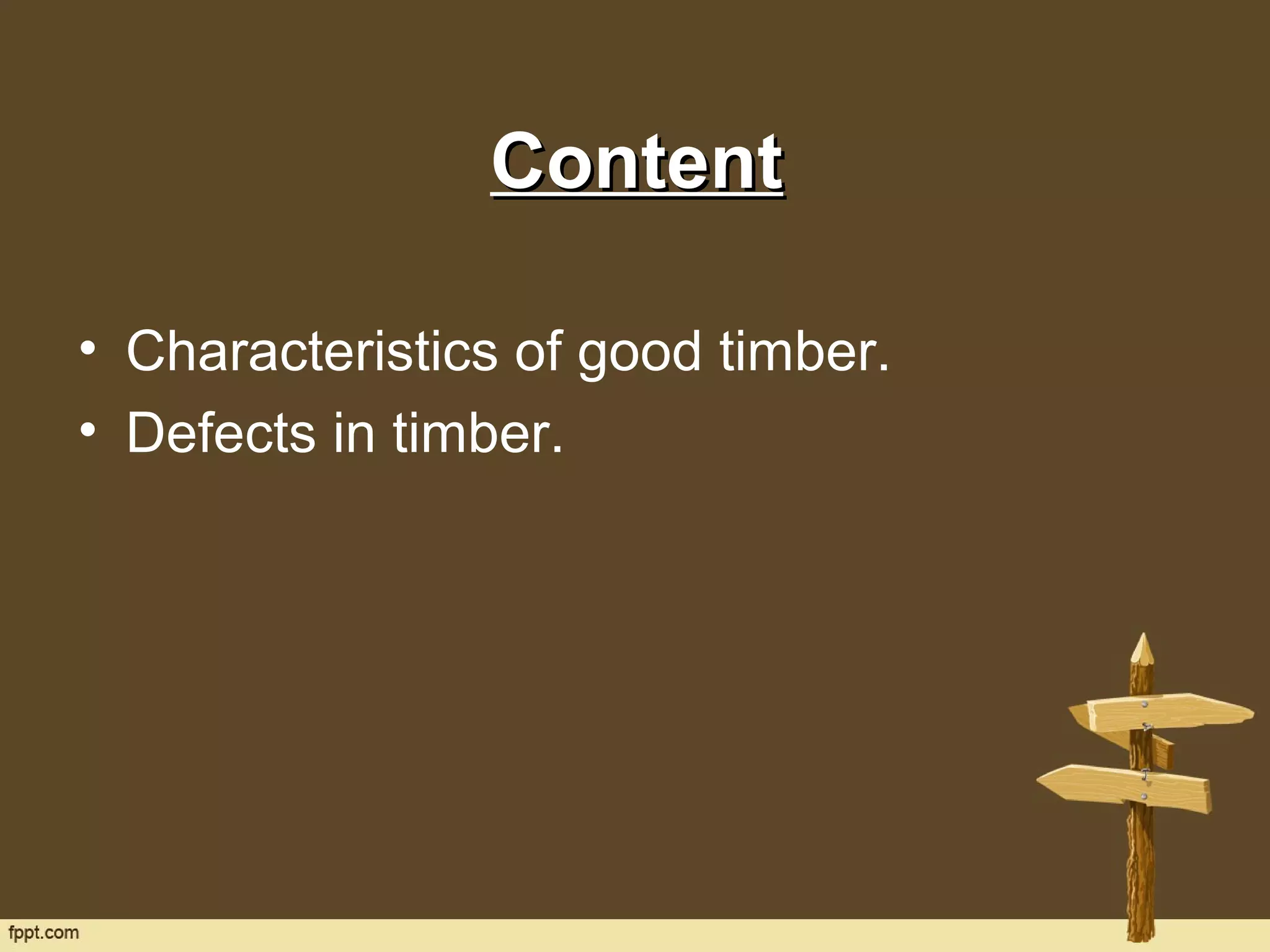 Content

• Characteristics of good timber.
• Defects in timber.

fppt.com